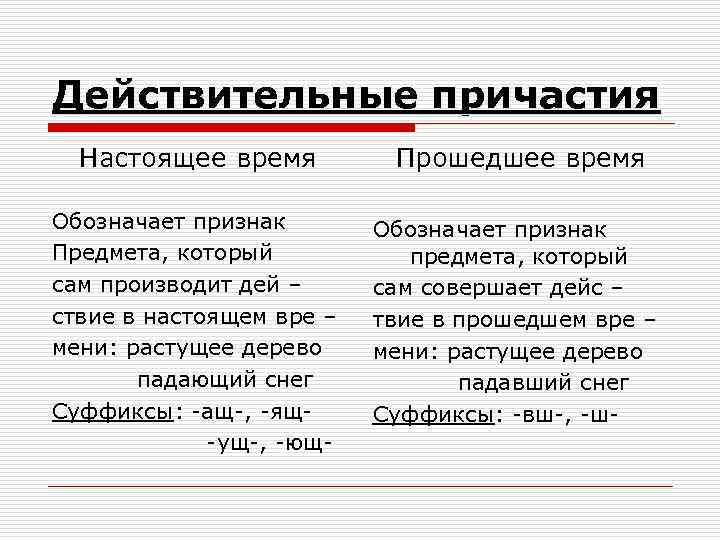 Действительные причастия

Настоящее время

Обозначает признак Предмета, который сам производит дей – ствие в настоящем вре – мени: растущее дерево падающий снег

Суффиксы: -ащ-, -ящ- -ущ-, -ющ-

Прошедшее время

Обозначает признак предмета, который сам совершает дейс – твие в прошедшем вре – мени: растущее дерево падавший снег

Суффиксы: -вш-, -ш-